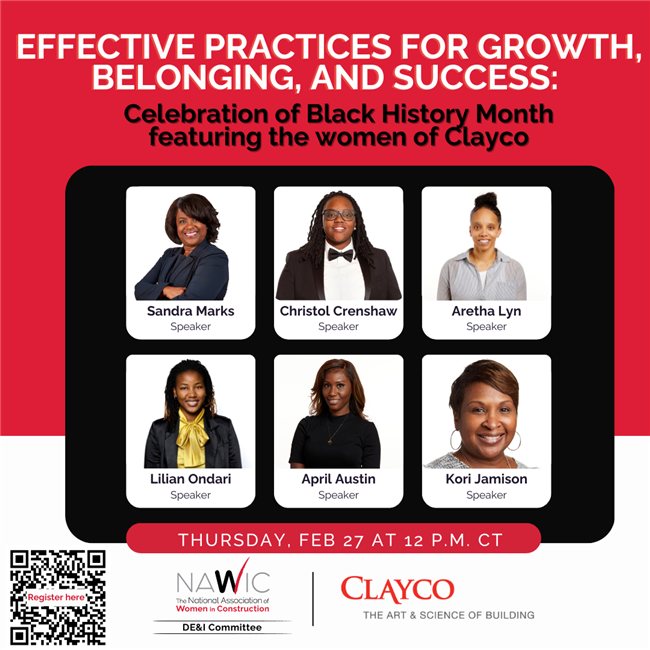 EFFECTIVE PRACTICES FOR GROWTH, BELONGING, AND SUCCESS:

Celebration of Black History Month featuring the women of Clayco

Sandra Marks
Speaker

Christol Crenshaw
Speaker

Aretha Lyn
Speaker

Lilian Ondari
Speaker

April Austin
Speaker

Kori Jamison
Speaker

THURSDAY, FEB 27 AT 12 P.M. CT

Register here

NAWIC
The National Association of Women in Construction
DE&I Committee

CLAYCO
THE ART & SCIENCE OF BUILDING